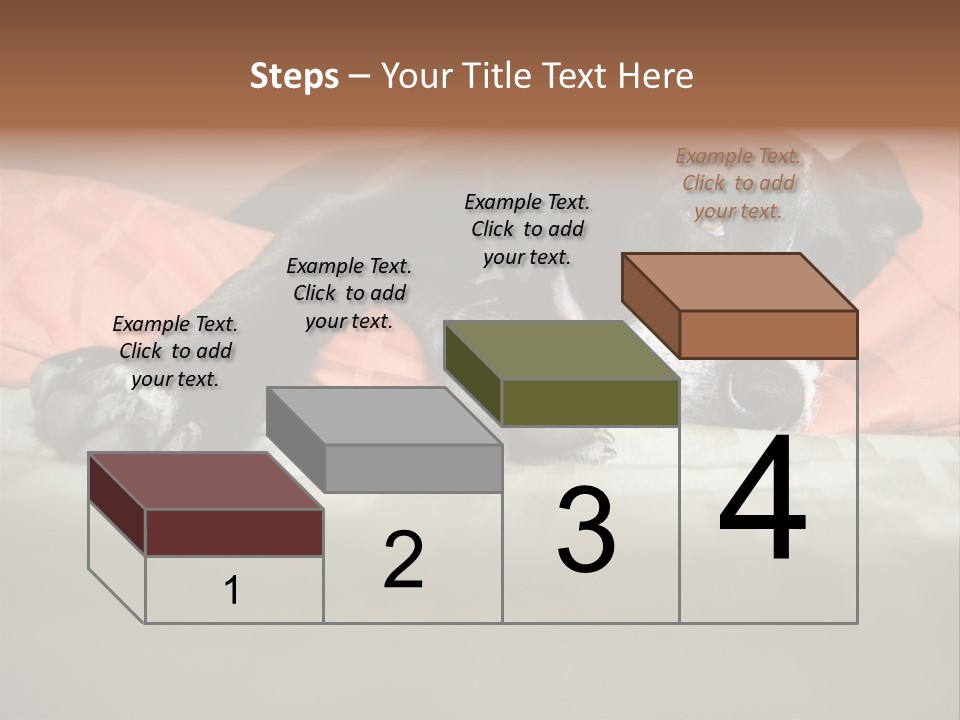 Steps – Your Title Text Here

Example Text. Click to add your text.

Example Text. Click to add your text.

Example Text. Click to add your text.

Example Text. Click to add your text.

1

2

3

4